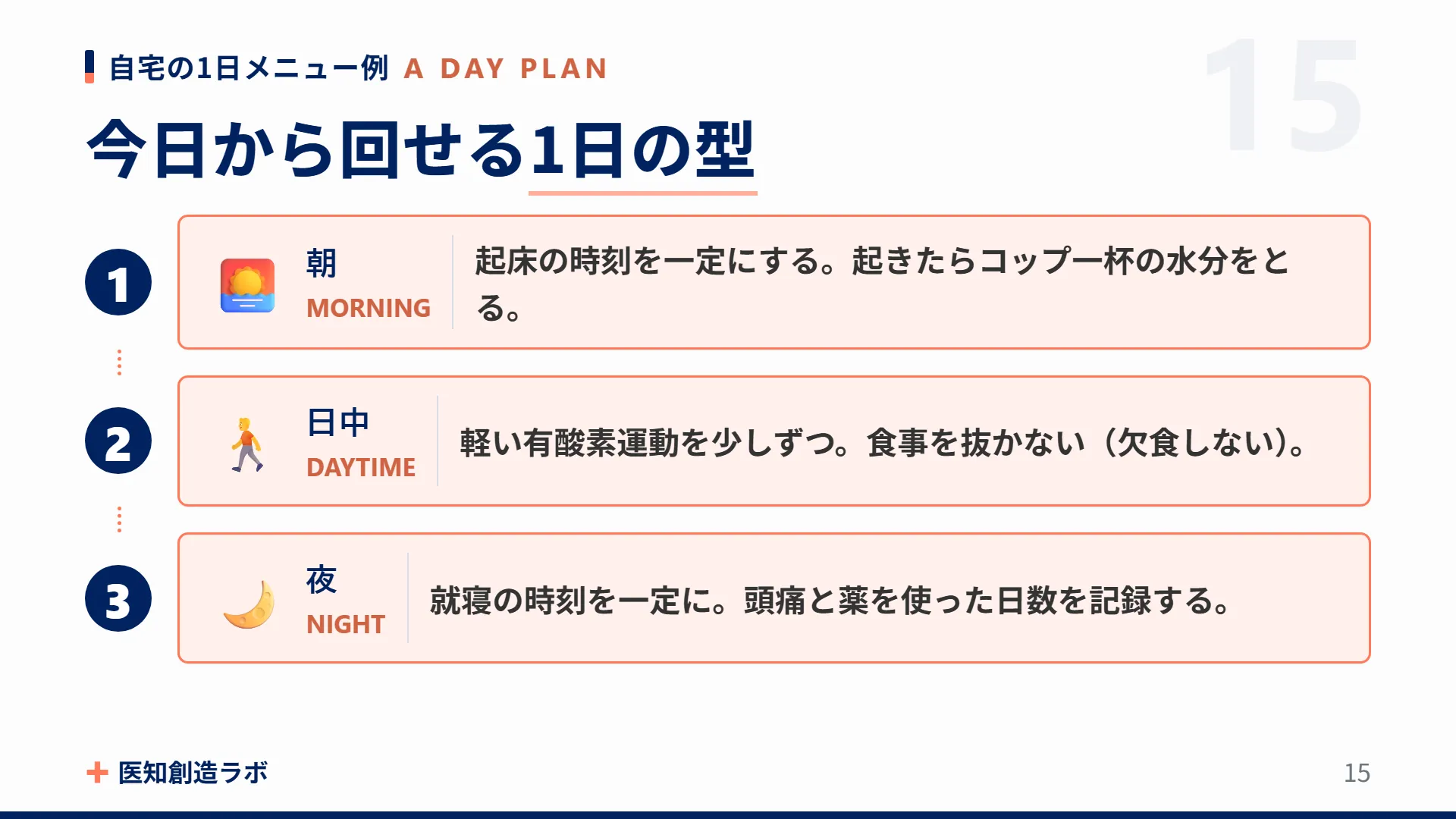 自宅の1日メニュー例 A DAY PLAN

15

今日から回せる1日の型

1

朝
MORNING

起床の時刻を一定にする。起きたらコップ一杯の水分をとる。

2

日中
DAYTIME

軽い有酸素運動を少しずつ。食事を抜かない（欠食しない）。

3

夜
NIGHT

就寝の時刻を一定に。頭痛と薬を使った日数を記録する。

医知創造ラボ

15